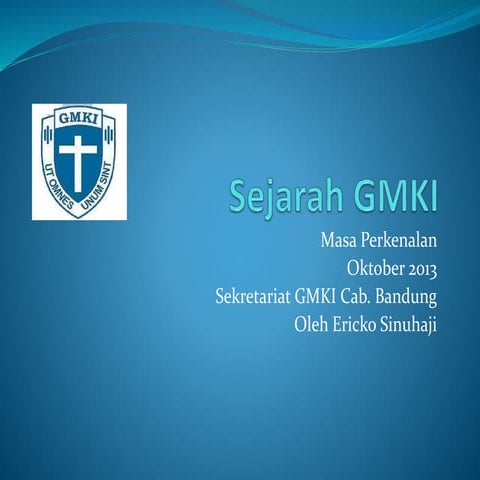 GMKI
UT OMNES UNUM SINT

Sejarah GMKI

Masa Perkenalan
Oktober 2013
Sekretariat GMKI Cab. Bandung
Oleh Ericko Sinuhaji